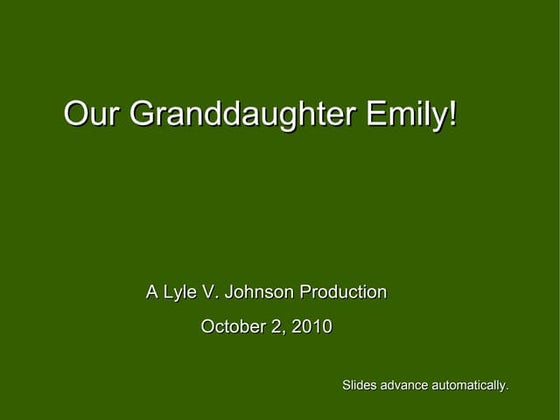 Our Granddaughter Emily!

A Lyle V. Johnson Production

October 2, 2010

Slides advance automatically.